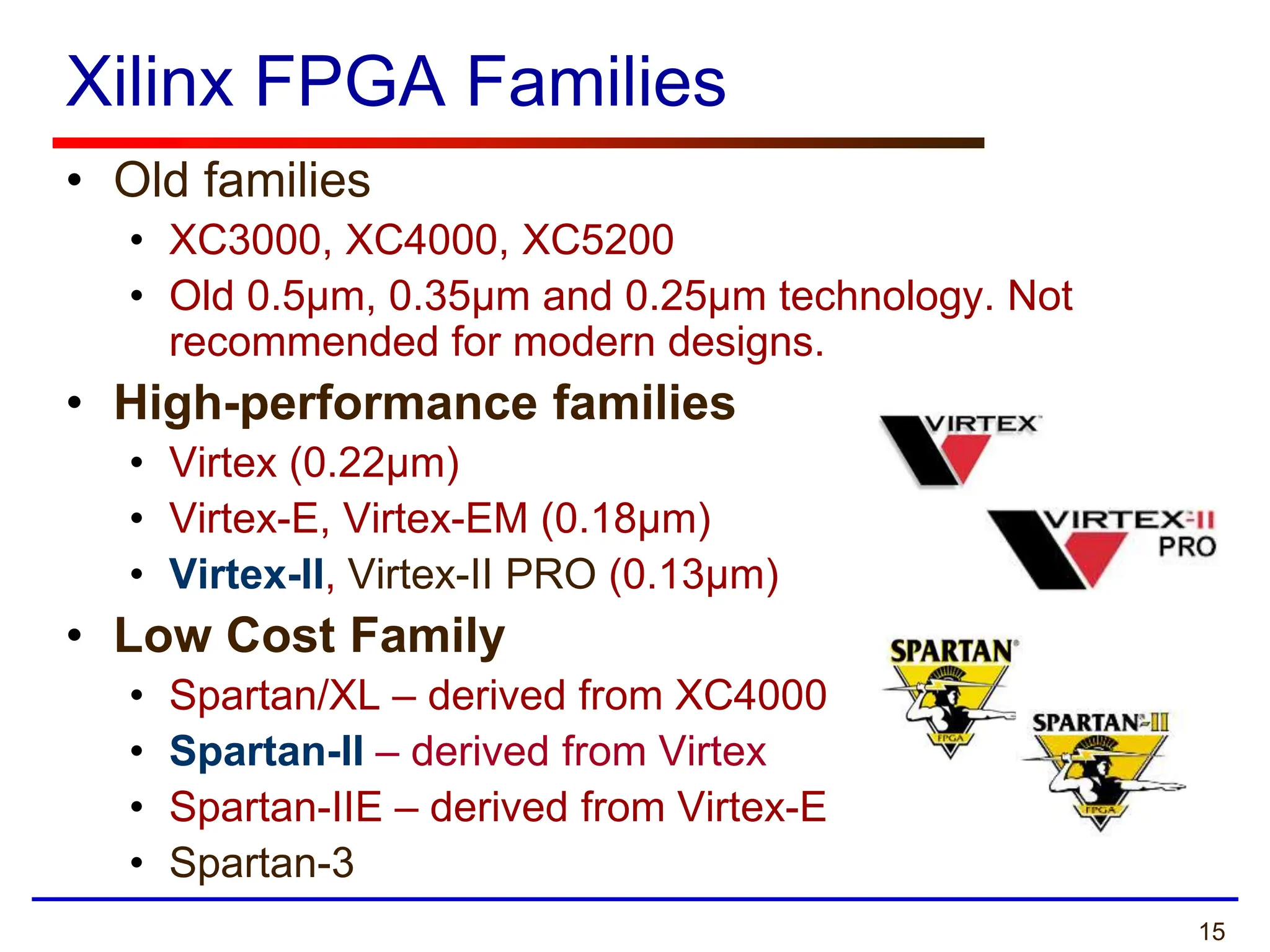 Xilinx FPGA Families

• Old families
  • XC3000, XC4000, XC5200
  • Old 0.5µm, 0.35µm and 0.25µm technology. Not recommended for modern designs.
• High-performance families
  • Virtex (0.22µm)
  • Virtex-E, Virtex-EM (0.18µm)
  • Virtex-II, Virtex-II PRO (0.13µm)
• Low Cost Family
  • Spartan/XL – derived from XC4000
  • Spartan-II – derived from Virtex
  • Spartan-IIE – derived from Virtex-E
  • Spartan-3

VIRTEX

VIRTEX-II PRO

SPARTAN FPGA

SPARTAN-II FPGA

15